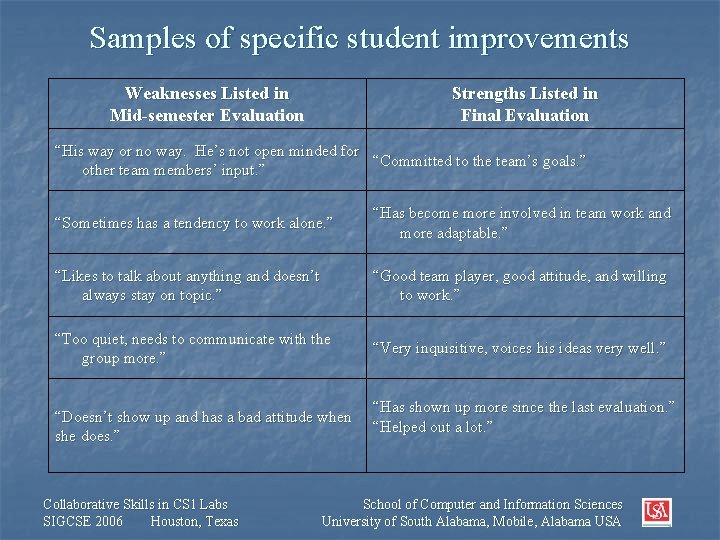 Samples of specific student improvements

| Weaknesses Listed in Mid-semester Evaluation | Strengths Listed in Final Evaluation |
|---|---|
| “His way or no way. He’s not open minded for other team members’ input.” | “Committed to the team’s goals.” |
| “Sometimes has a tendency to work alone.” | “Has become more involved in team work and more adaptable.” |
| “Likes to talk about anything and doesn’t always stay on topic.” | “Good team player, good attitude, and willing to work.” |
| “Too quiet, needs to communicate with the group more.” | “Very inquisitive, voices his ideas very well.” |
| “Doesn’t show up and has a bad attitude when she does.” | “Has shown up more since the last evaluation.” “Helped out a lot.” |

Collaborative Skills in CS1 Labs
SIGCSE 2006 Houston, Texas

School of Computer and Information Sciences
University of South Alabama, Mobile, Alabama USA

USA